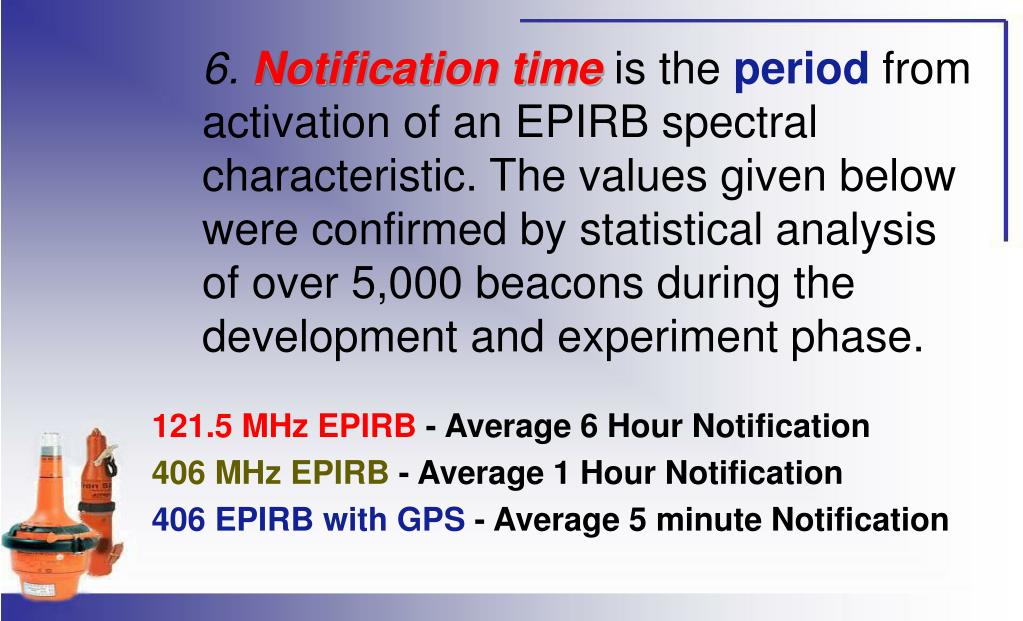 6. Notification time is the period from activation of an EPIRB spectral characteristic. The values given below were confirmed by statistical analysis of over 5,000 beacons during the development and experiment phase.

121.5 MHz EPIRB - Average 6 Hour Notification
406 MHz EPIRB - Average 1 Hour Notification
406 EPIRB with GPS - Average 5 minute Notification